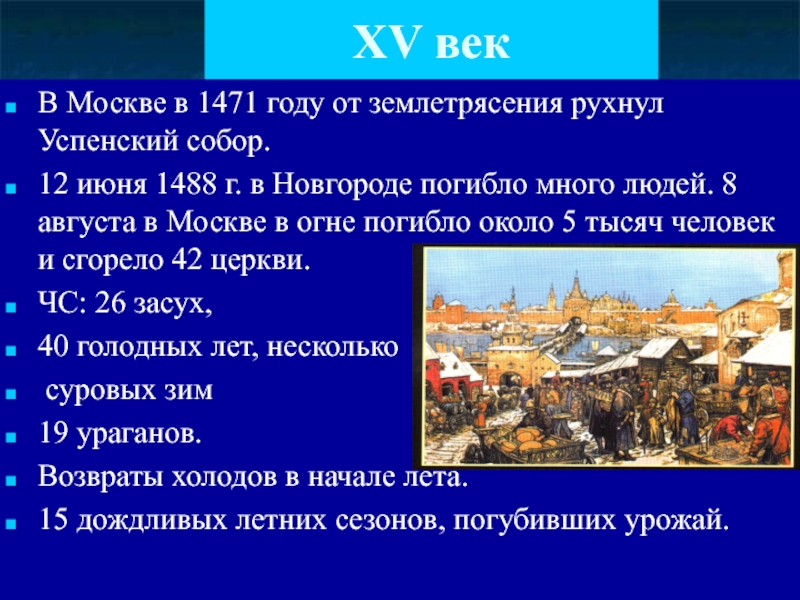 XV век

В Москве в 1471 году от землетрясения рухнул Успенский собор.

12 июня 1488 г. в Новгороде погибло много людей. 8 августа в Москве в огне погибло около 5 тысяч человек и сгорело 42 церкви.

ЧС: 26 засух,

40 голодных лет, несколько

суровых зим

19 ураганов.

Возвраты холодов в начале лета.

15 дождливых летних сезонов, погубивших урожай.